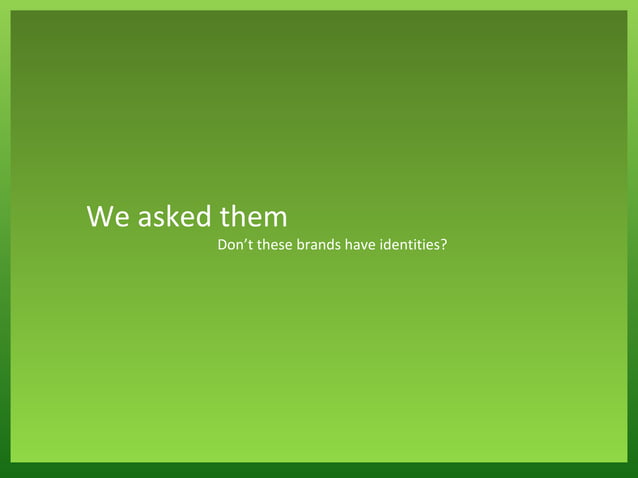 We asked them

Don’t these brands have identities?